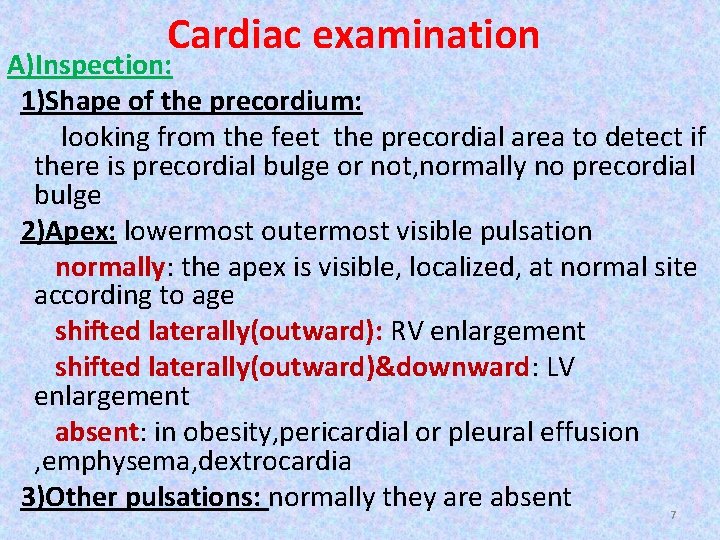 Cardiac examination

A)Inspection:

1)Shape of the precordium:

looking from the feet the precordial area to detect if there is precordial bulge or not,normally no precordial bulge

2)Apex: lowermost outermost visible pulsation

normally: the apex is visible, localized, at normal site according to age

shifted laterally(outward): RV enlargement

shifted laterally(outward)&downward: LV enlargement

absent: in obesity,pericardial or pleural effusion ,emphysema,dextrocardia

3)Other pulsations: normally they are absent

7